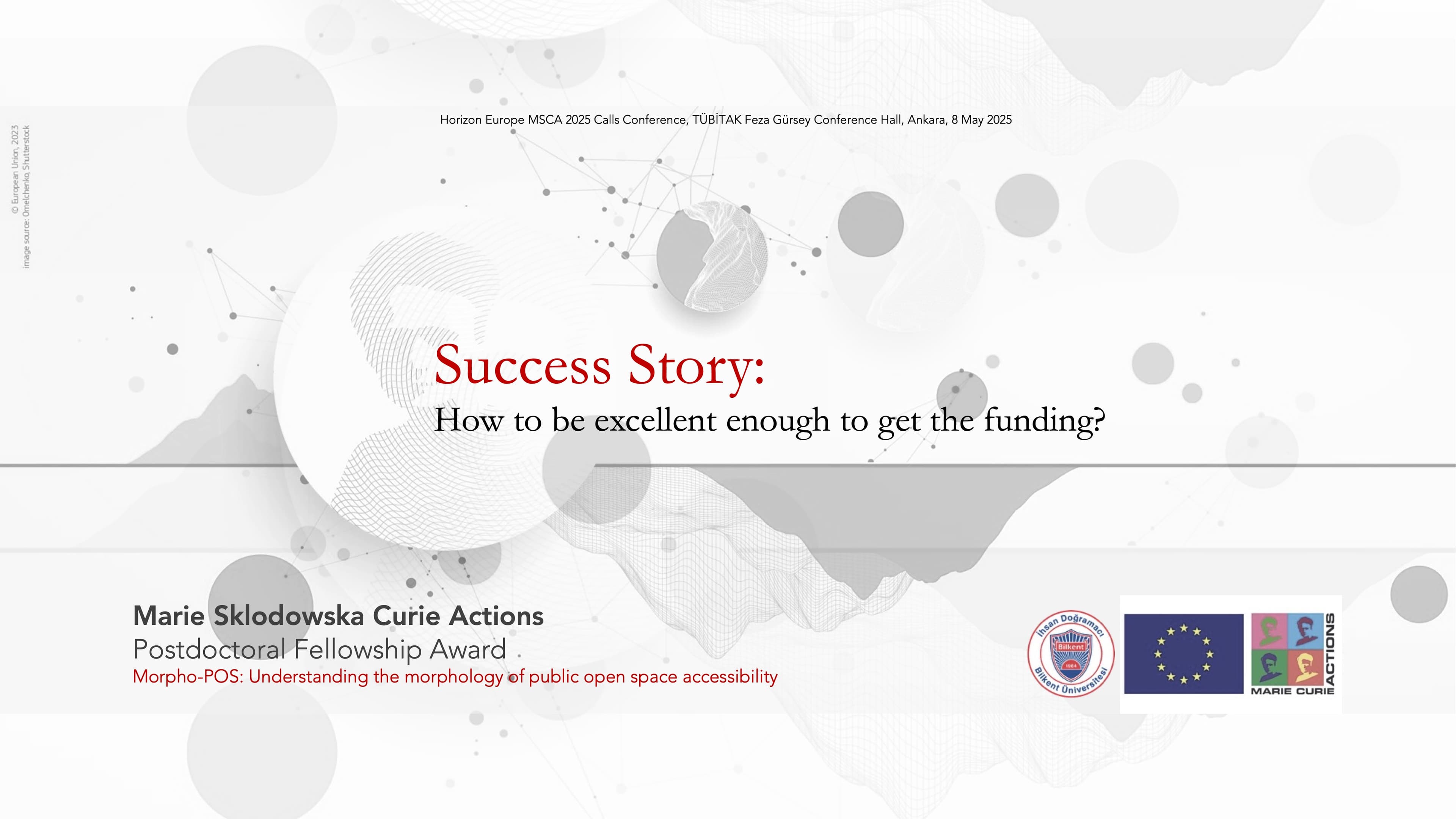 © European Union, 2023
image source: Omelchenko, Shutterstock

Horizon Europe MSCA 2025 Calls Conference, TÜBİTAK Feza Gürsey Conference Hall, Ankara, 8 May 2025

Success Story:
How to be excellent enough to get the funding?

Marie Sklodowska Curie Actions
Postdoctoral Fellowship Award
Morpho-POS: Understanding the morphology of public open space accessibility

İhsan Doğramacı Bilkent Üniversitesi Bilkent 1984

MARIE CURIE ACTIONS